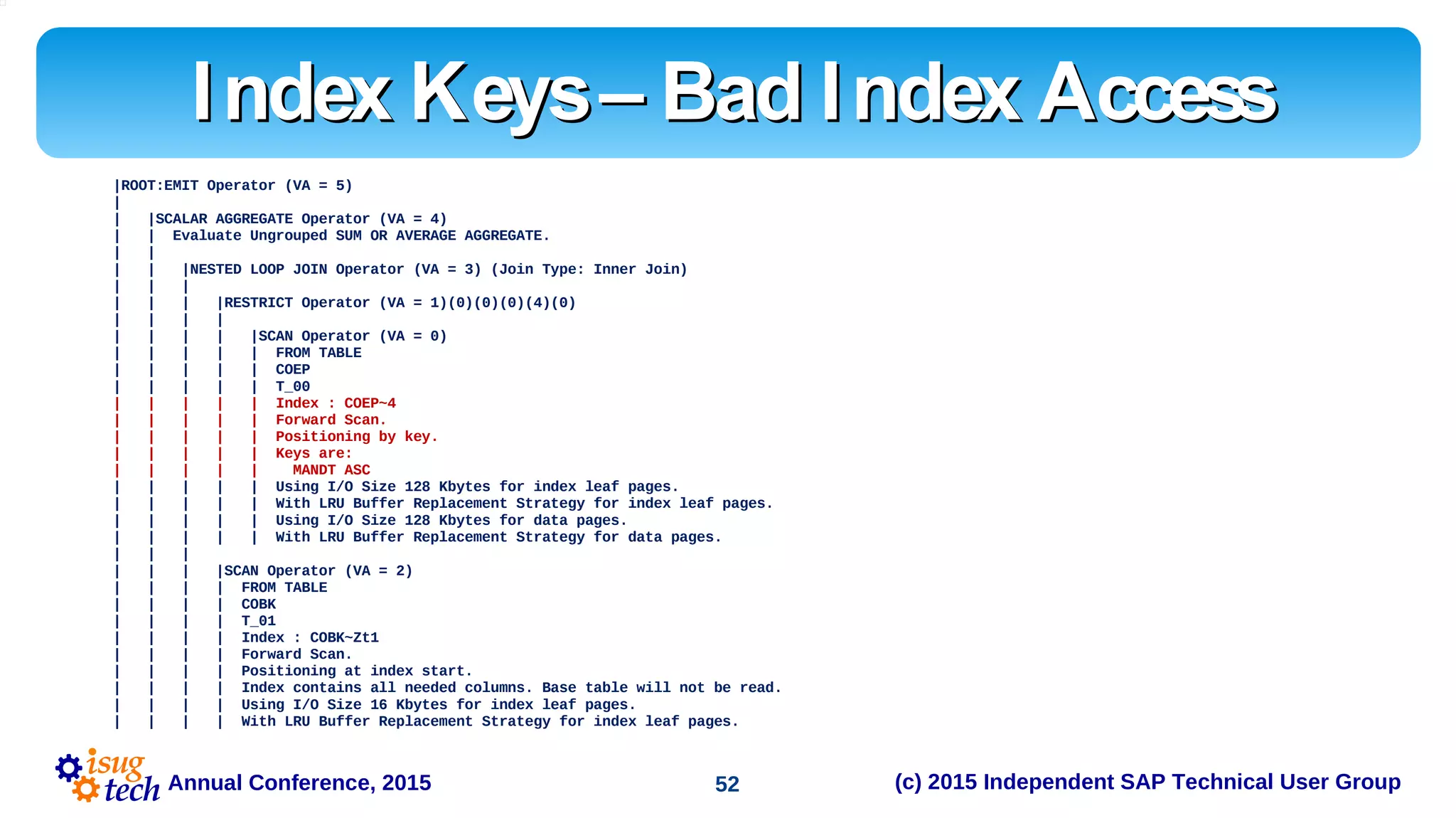 Index Keys – Bad Index Access

|ROOT:EMIT Operator (VA = 5)
|
|   |SCALAR AGGREGATE Operator (VA = 4)
|   |  Evaluate Ungrouped SUM OR AVERAGE AGGREGATE.
|   |
|   |   |NESTED LOOP JOIN Operator (VA = 3) (Join Type: Inner Join)
|   |   |
|   |   |   |RESTRICT Operator (VA = 1)(0)(0)(0)(4)(0)
|   |   |   |
|   |   |   |   |SCAN Operator (VA = 0)
|   |   |   |   |  FROM TABLE
|   |   |   |   |  COEP
|   |   |   |   |  T_00
|   |   |   |   |  Index : COEP~4
|   |   |   |   |  Forward Scan.
|   |   |   |   |  Positioning by key.
|   |   |   |   |  Keys are:
|   |   |   |   |    MANDT ASC
|   |   |   |   |  Using I/O Size 128 Kbytes for index leaf pages.
|   |   |   |   |  With LRU Buffer Replacement Strategy for index leaf pages.
|   |   |   |   |  Using I/O Size 128 Kbytes for data pages.
|   |   |   |   |  With LRU Buffer Replacement Strategy for data pages.
|   |   |
|   |   |   |SCAN Operator (VA = 2)
|   |   |   |  FROM TABLE
|   |   |   |  COBK
|   |   |   |  T_01
|   |   |   |  Index : COBK~Zt1
|   |   |   |  Forward Scan.
|   |   |   |  Positioning at index start.
|   |   |   |  Index contains all needed columns. Base table will not be read.
|   |   |   |  Using I/O Size 16 Kbytes for index leaf pages.
|   |   |   |  With LRU Buffer Replacement Strategy for index leaf pages.

isug tech Annual Conference, 2015

52

(c) 2015 Independent SAP Technical User Group